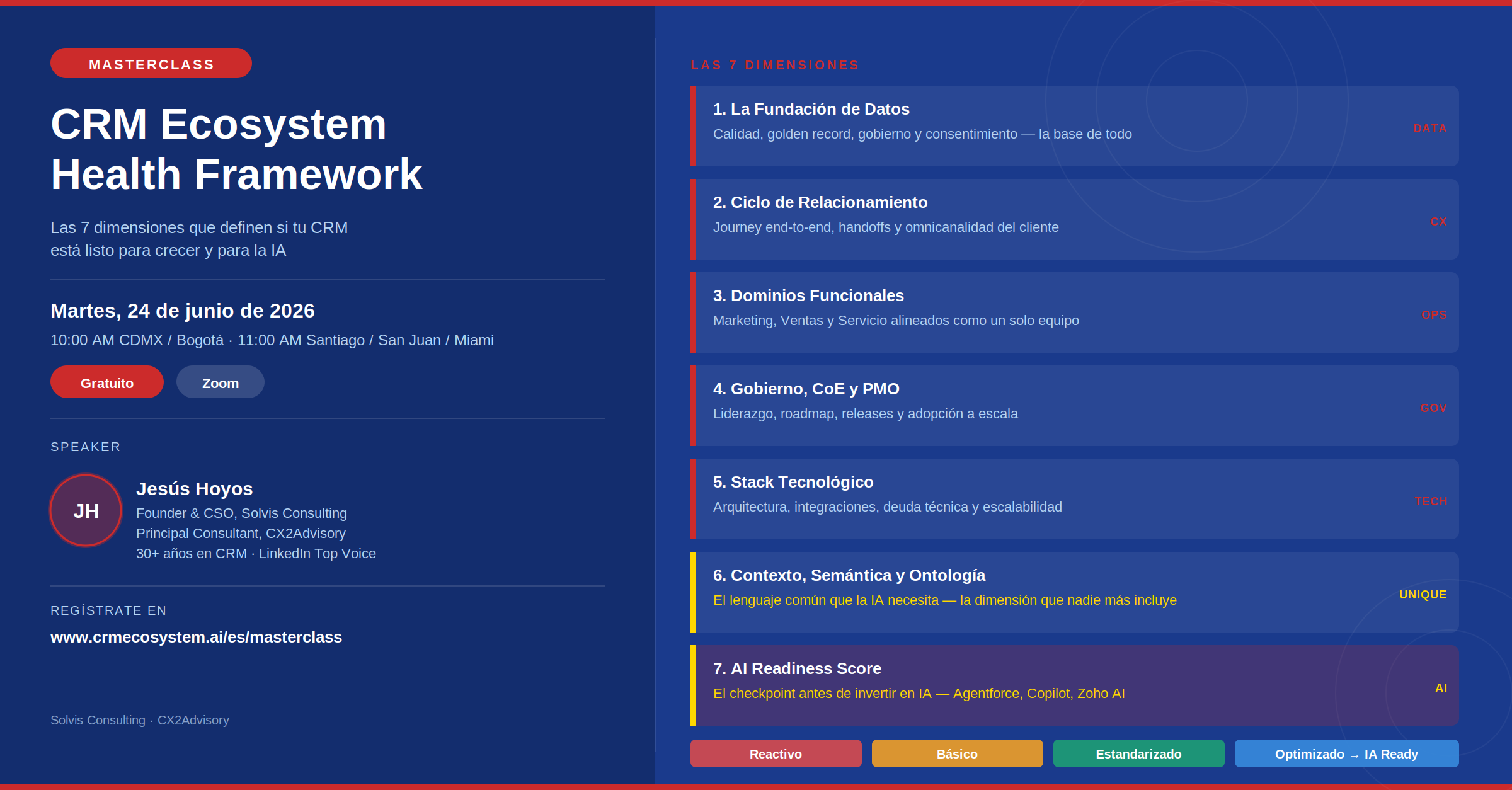 MASTERCLASS

CRM Ecosystem Health Framework

Las 7 dimensiones que definen si tu CRM está listo para crecer y para la IA

Martes, 24 de junio de 2026

10:00 AM CDMX / Bogotá · 11:00 AM Santiago / San Juan / Miami

Gratuito

Zoom

SPEAKER

JH

Jesús Hoyos

Founder & CSO, Solvis Consulting
Principal Consultant, CX2Advisory
30+ años en CRM · LinkedIn Top Voice

REGÍSTRATE EN

www.crmecosystem.ai/es/masterclass

Solvis Consulting · CX2Advisory

LAS 7 DIMENSIONES

1. La Fundación de Datos
Calidad, golden record, gobierno y consentimiento — la base de todo
DATA

2. Ciclo de Relacionamiento
Journey end-to-end, handoffs y omnicanalidad del cliente
CX

3. Dominios Funcionales
Marketing, Ventas y Servicio alineados como un solo equipo
OPS

4. Gobierno, CoE y PMO
Liderazgo, roadmap, releases y adopción a escala
GOV

5. Stack Tecnológico
Arquitectura, integraciones, deuda técnica y escalabilidad
TECH

6. Contexto, Semántica y Ontología
El lenguaje común que la IA necesita — la dimensión que nadie más incluye
UNIQUE

7. AI Readiness Score
El checkpoint antes de invertir en IA — Agentforce, Copilot, Zoho AI
AI

Reactivo

Básico

Estandarizado

Optimizado → IA Ready